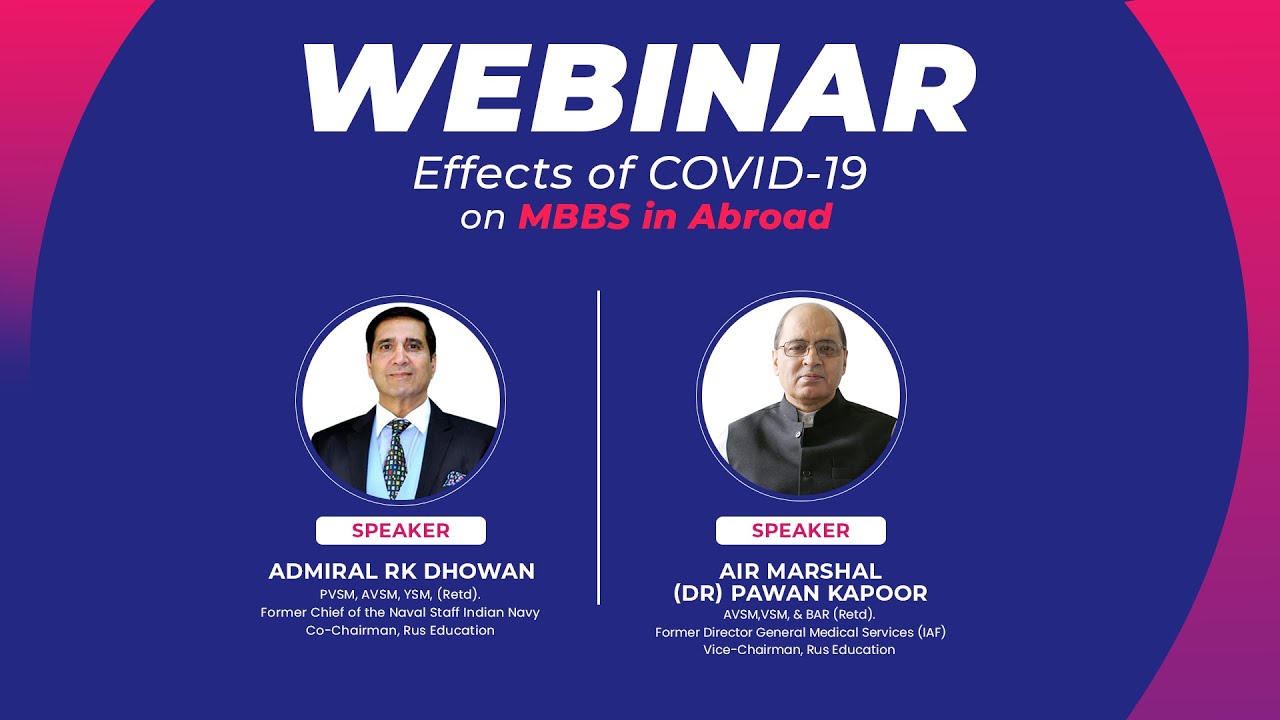 WEBINAR
Effects of COVID-19
on MBBS in Abroad

SPEAKER
ADMIRAL RK DHOWAN
PVSM, AVSM, YSM, (Retd).
Former Chief of the Naval Staff Indian Navy
Co-Chairman, Rus Education

SPEAKER
AIR MARSHAL (DR) PAWAN KAPOOR
AVSM,VSM, & BAR (Retd).
Former Director General Medical Services (IAF)
Vice-Chairman, Rus Education